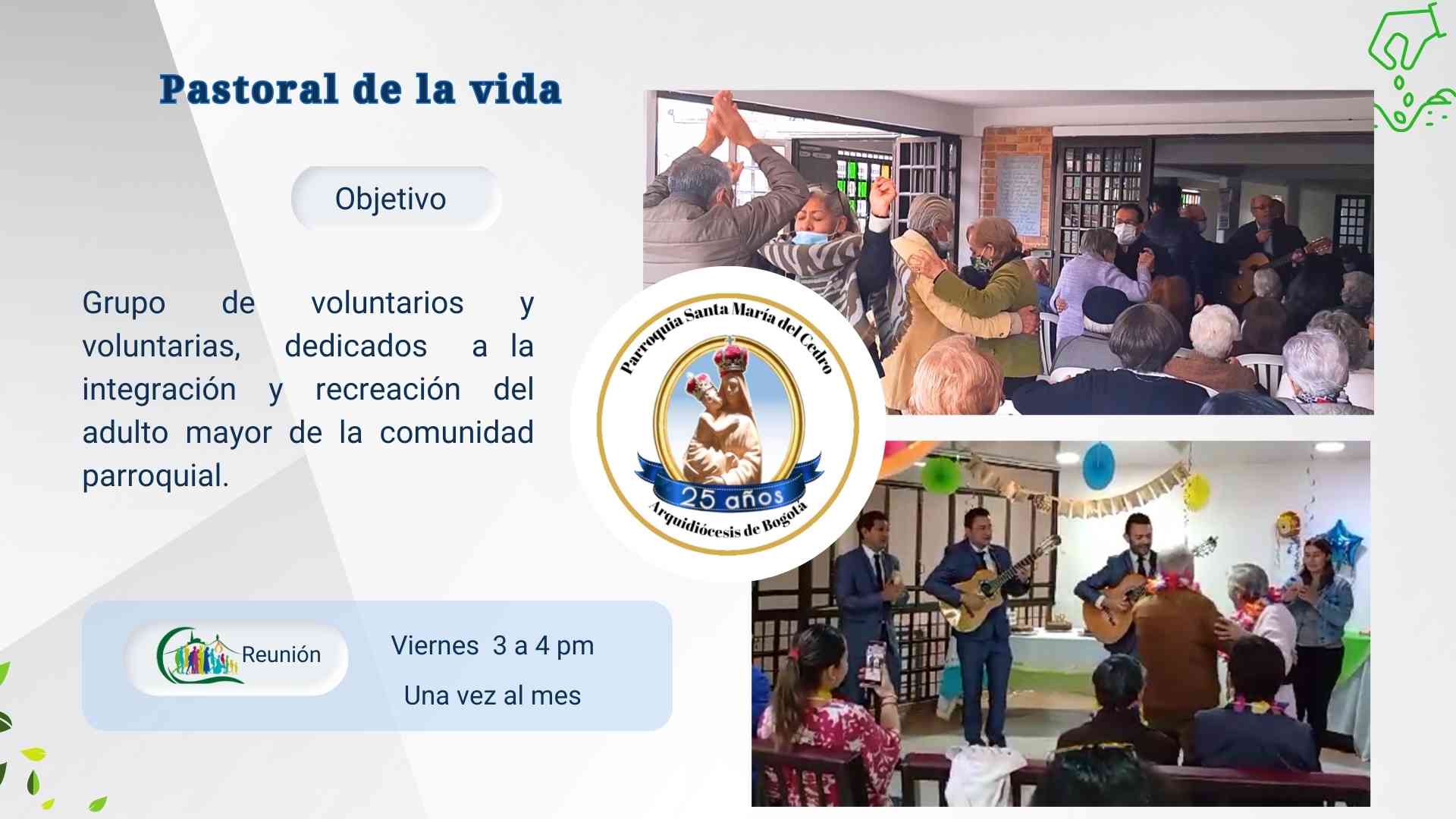 Pastoral de la vida

Objetivo

Grupo de voluntarios y voluntarias, dedicados a la integración y recreación del adulto mayor de la comunidad parroquial.

Parroquia Santa María del Cedro

25 años

Arquidiócesis de Bogotá

Reunión

Viernes 3 a 4 pm

Una vez al mes